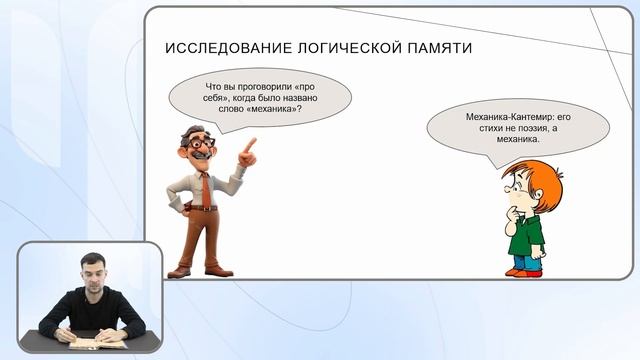 ИССЛЕДОВАНИЕ ЛОГИЧЕСКОЙ ПАМЯТИ

Что вы проговорили «про себя», когда было названо слово «механика»?

Механика-Кантемир: его стихи не поэзия, а механика.